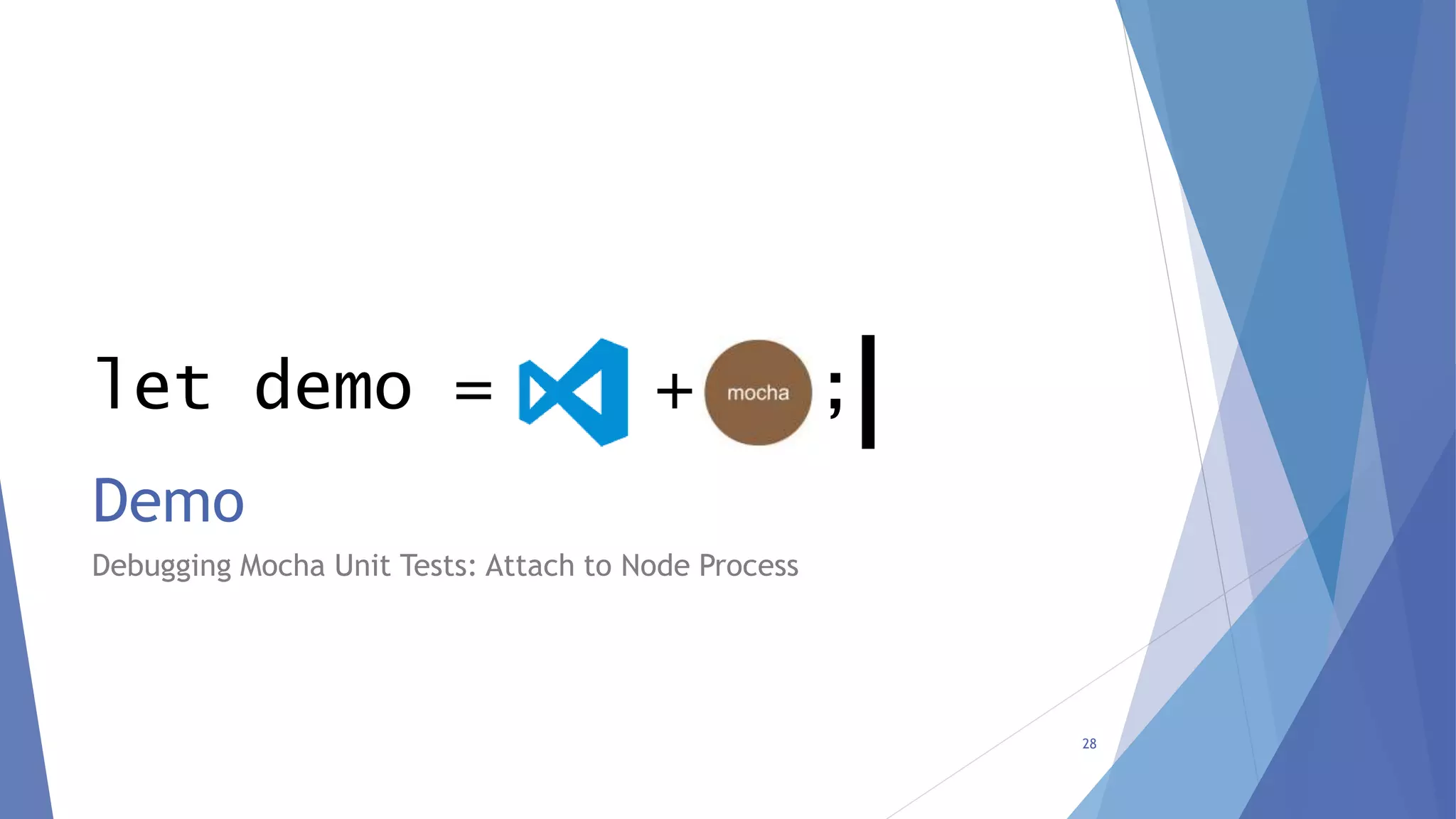 let demo = + mocha ;|

Demo

Debugging Mocha Unit Tests: Attach to Node Process

28